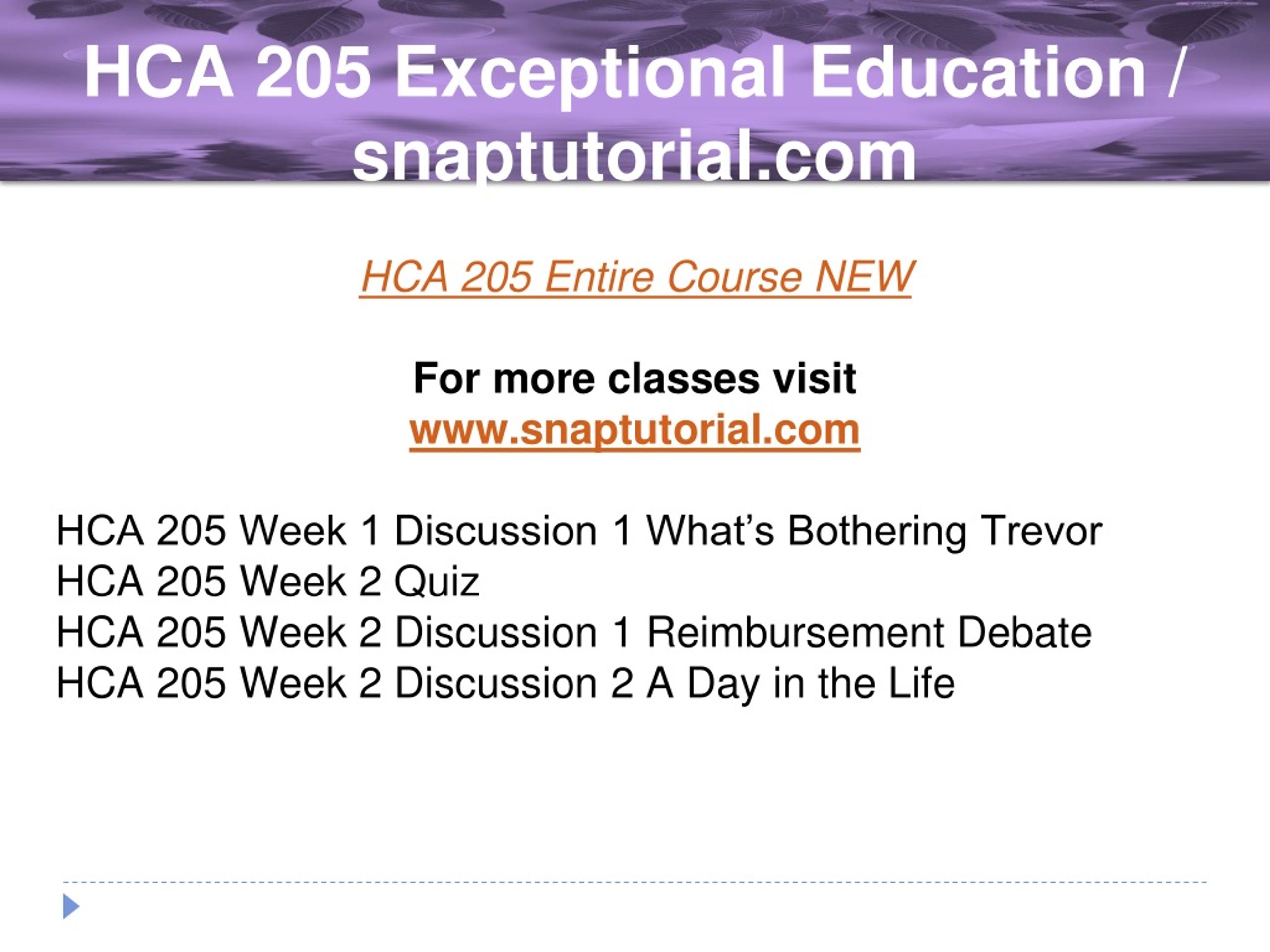 HCA 205 Exceptional Education / snaptutorial.com

HCA 205 Entire Course NEW

For more classes visit
www.snaptutorial.com

HCA 205 Week 1 Discussion 1 What’s Bothering Trevor
HCA 205 Week 2 Quiz
HCA 205 Week 2 Discussion 1 Reimbursement Debate
HCA 205 Week 2 Discussion 2 A Day in the Life